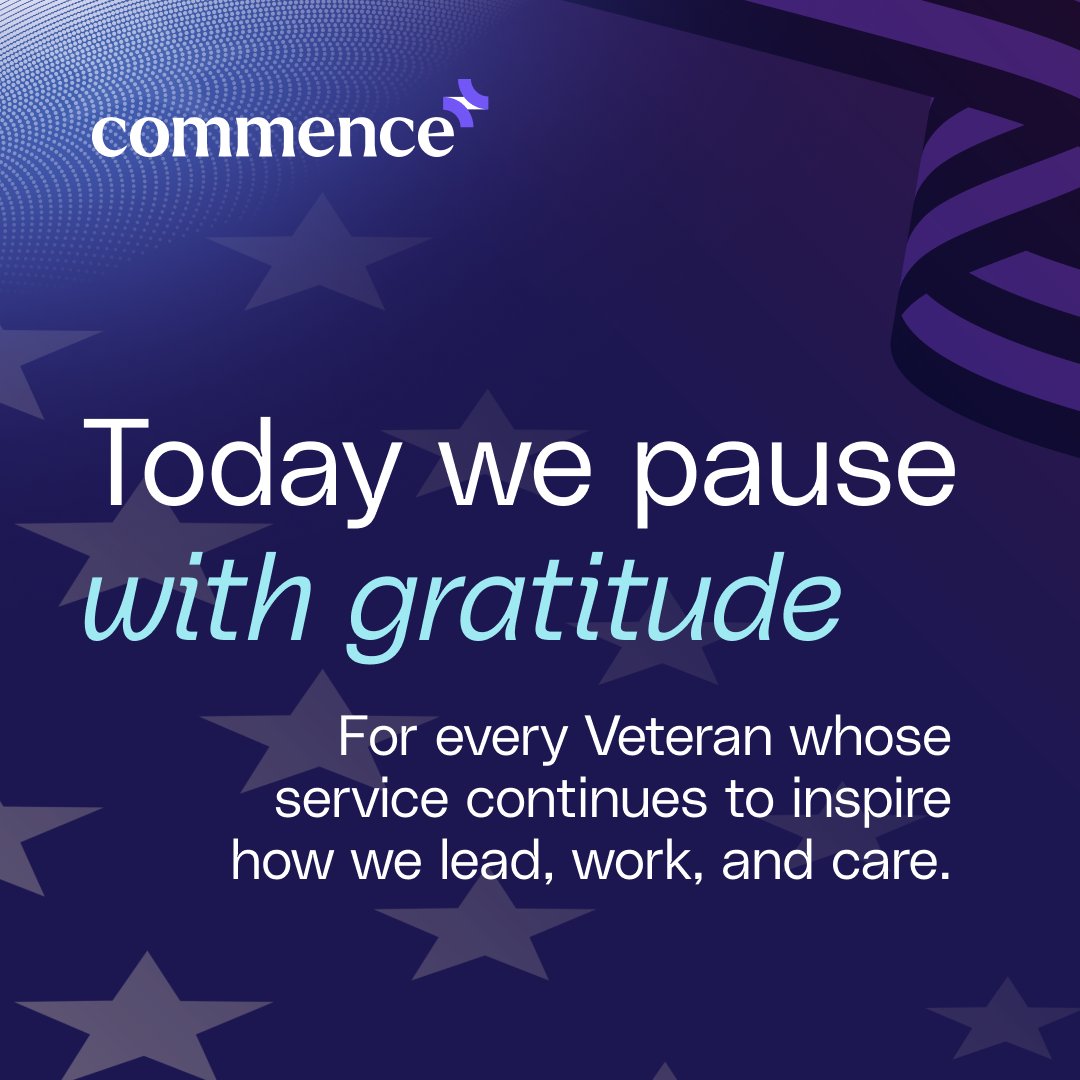 commence

Today we pause with gratitude

For every Veteran whose service continues to inspire how we lead, work, and care.